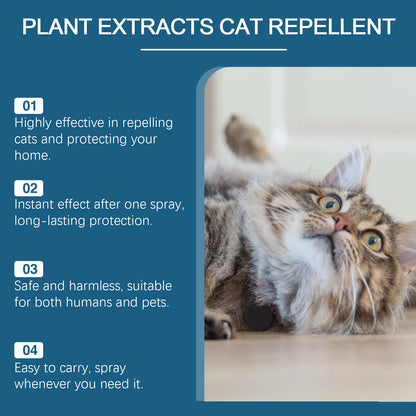 PLANT EXTRACTS CAT REPELLENT

01
Highly effective in repelling cats and protecting your home.

02
Instant effect after one spray, long-lasting protection.

03
Safe and harmless, suitable for both humans and pets.

04
Easy to carry, spray whenever you need it.